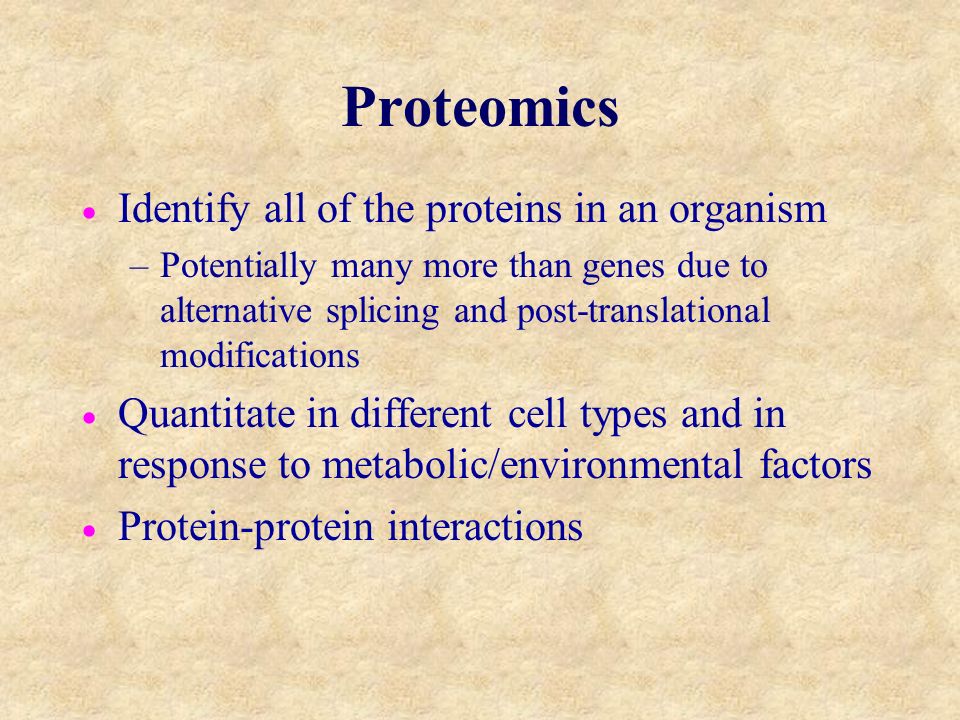 Proteomics

• Identify all of the proteins in an organism
– Potentially many more than genes due to alternative splicing and post-translational modifications

• Quantitate in different cell types and in response to metabolic/environmental factors

• Protein-protein interactions